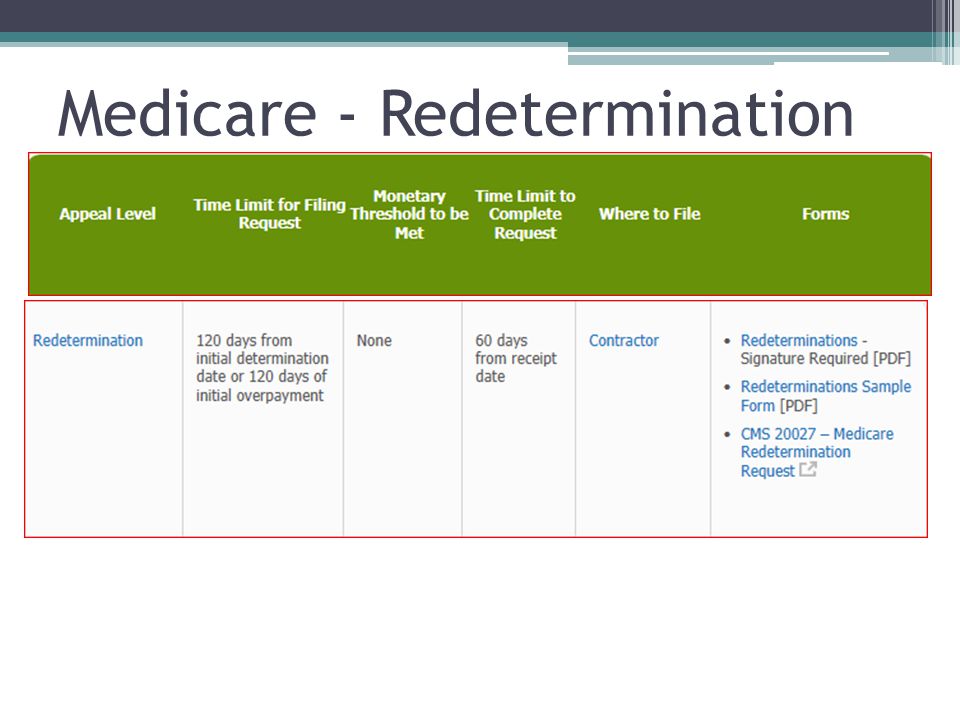 Medicare - Redetermination

| Appeal Level | Time Limit for Filing Request | Monetary Threshold to be Met | Time Limit to Complete Request | Where to File | Forms |
|---|---|---|---|---|---|
| Redetermination | 120 days from initial determination date or 120 days of initial overpayment | None | 60 days from receipt date | Contractor | • Redeterminations - Signature Required [PDF] • Redeterminations Sample Form [PDF] • CMS 20027 – Medicare Redetermination Request |